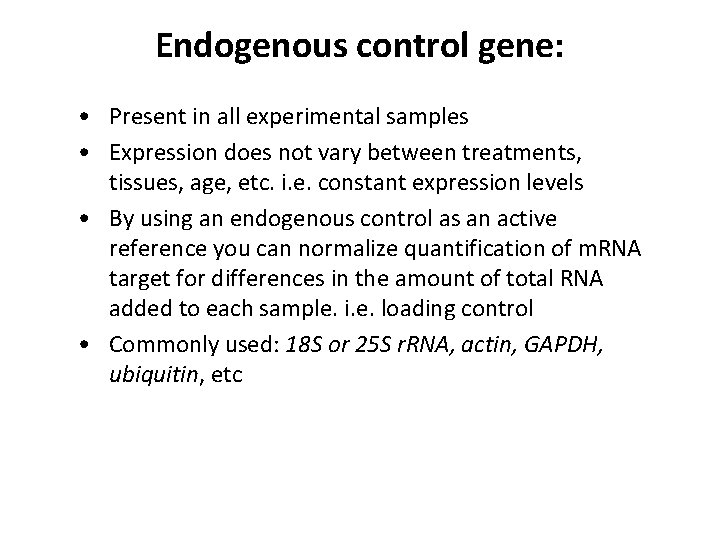 Endogenous control gene:

• Present in all experimental samples
• Expression does not vary between treatments, tissues, age, etc. i.e. constant expression levels
• By using an endogenous control as an active reference you can normalize quantification of mRNA target for differences in the amount of total RNA added to each sample. i.e. loading control
• Commonly used: 18S or 25S rRNA, actin, GAPDH, ubiquitin, etc